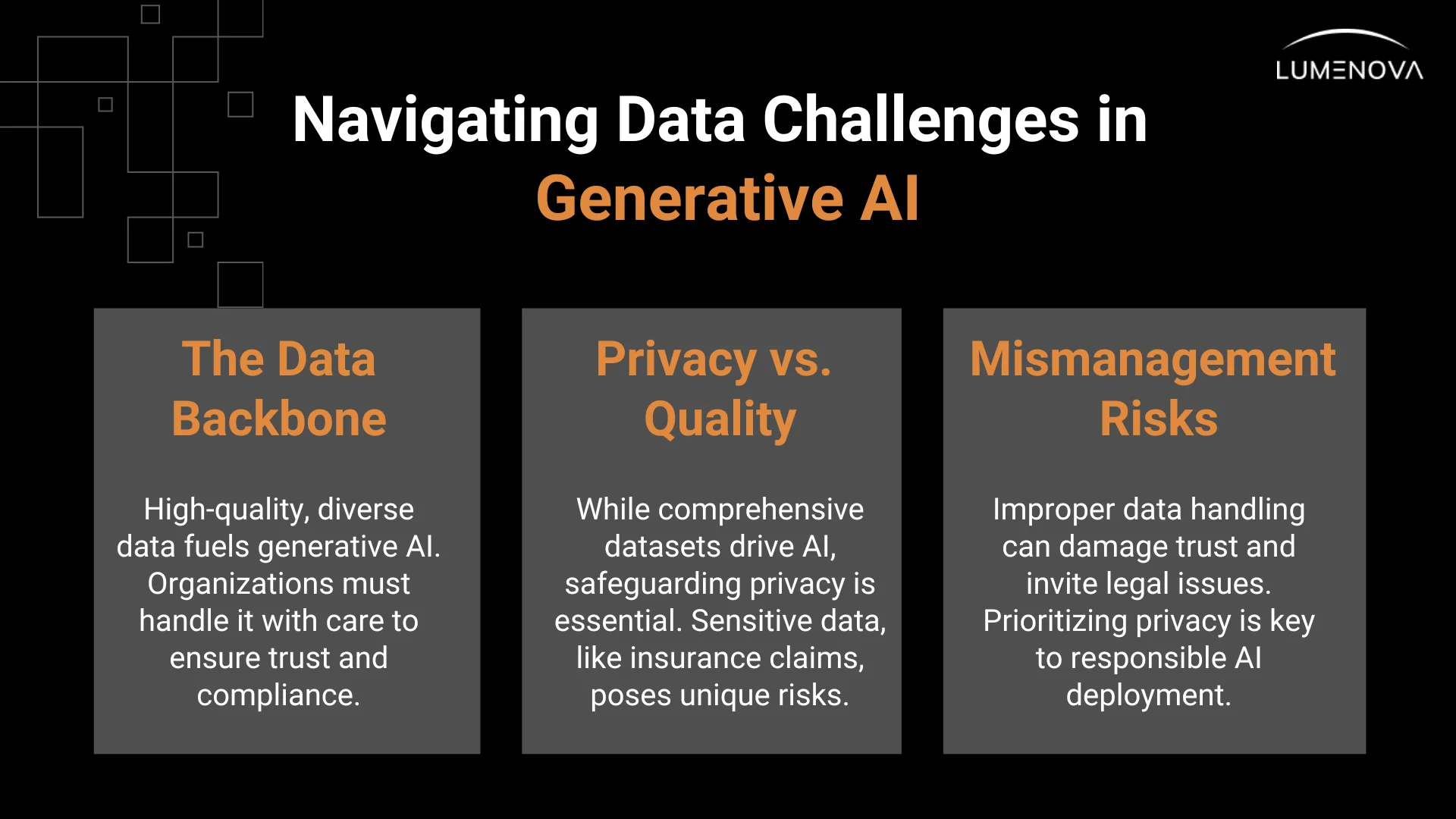 LUMENOVA

Navigating Data Challenges in Generative AI

The Data Backbone

High-quality, diverse data fuels generative AI. Organizations must handle it with care to ensure trust and compliance.

Privacy vs. Quality

While comprehensive datasets drive AI, safeguarding privacy is essential. Sensitive data, like insurance claims, poses unique risks.

Mismanagement Risks

Improper data handling can damage trust and invite legal issues. Prioritizing privacy is key to responsible AI deployment.